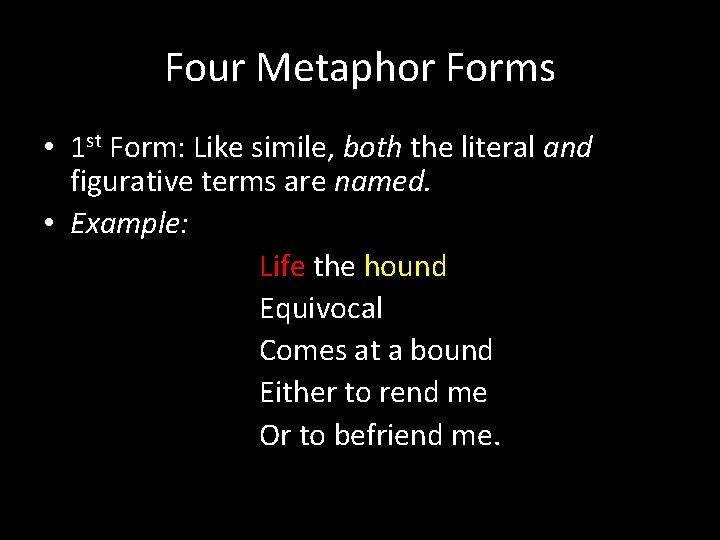 Four Metaphor Forms

• 1st Form: Like simile, both the literal and figurative terms are named.

• Example:

Life the hound
Equivocal
Comes at a bound
Either to rend me
Or to befriend me.